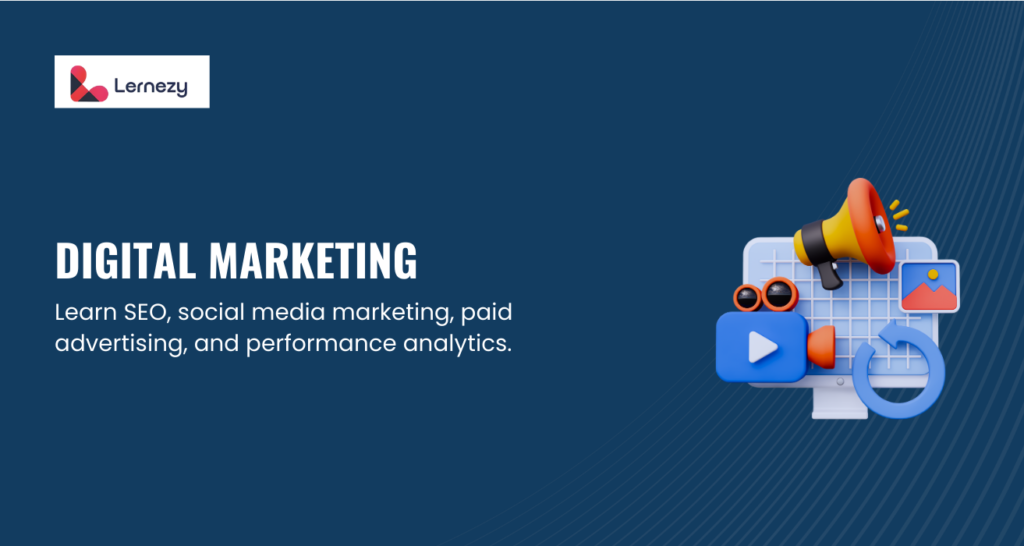 Lernezy

DIGITAL MARKETING

Learn SEO, social media marketing, paid advertising, and performance analytics.